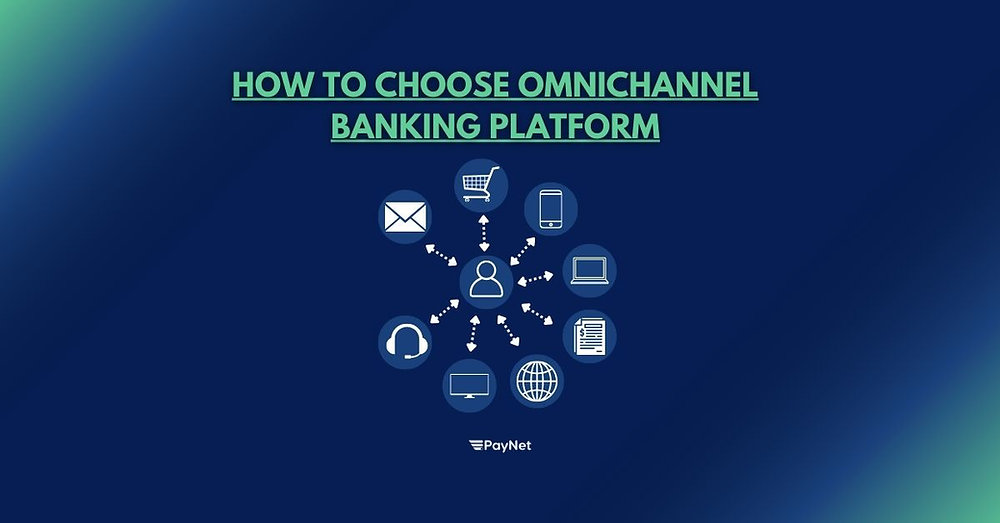 HOW TO CHOOSE OMNICHANNEL BANKING PLATFORM

PayNet